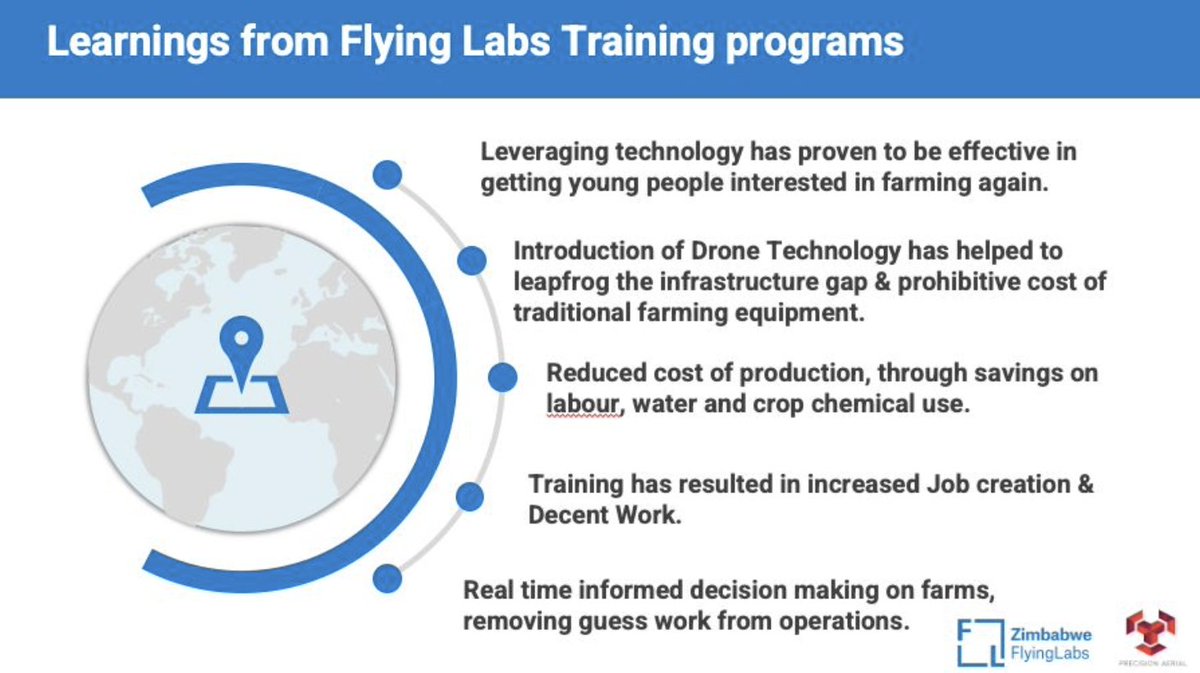 Learnings from Flying Labs Training programs

Leveraging technology has proven to be effective in getting young people interested in farming again.

Introduction of Drone Technology has helped to leapfrog the infrastructure gap & prohibitive cost of traditional farming equipment.

Reduced cost of production, through savings on labour, water and crop chemical use.

Training has resulted in increased Job creation & Decent Work.

Real time informed decision making on farms, removing guess work from operations.

Zimbabwe FlyingLabs

PRECISION AERIAL